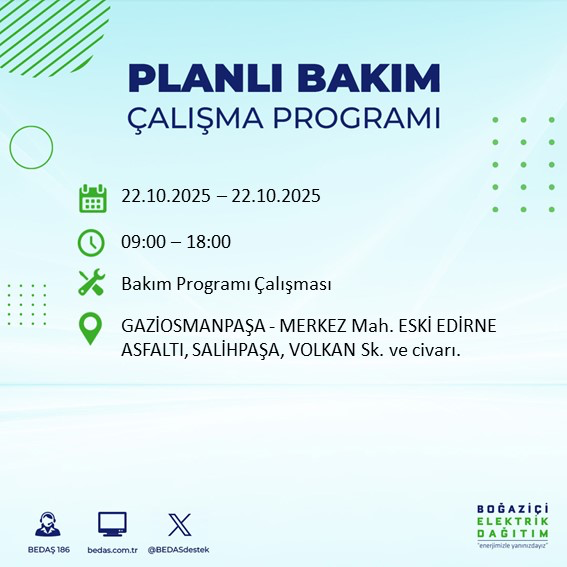 PLANLI BAKIM
ÇALIŞMA PROGRAMI

22.10.2025 – 22.10.2025

09:00 – 18:00

Bakım Programı Çalışması

GAZİOSMANPAŞA - MERKEZ Mah. ESKİ EDİRNE ASFALTI, SALİHPAŞA, VOLKAN Sk. ve civarı.

BEDAŞ 186
bedas.com.tr
@BEDASdestek

BOĞAZİÇİ
ELEKTRİK
DAĞITIM
"enerjimizle yanınızdayız"